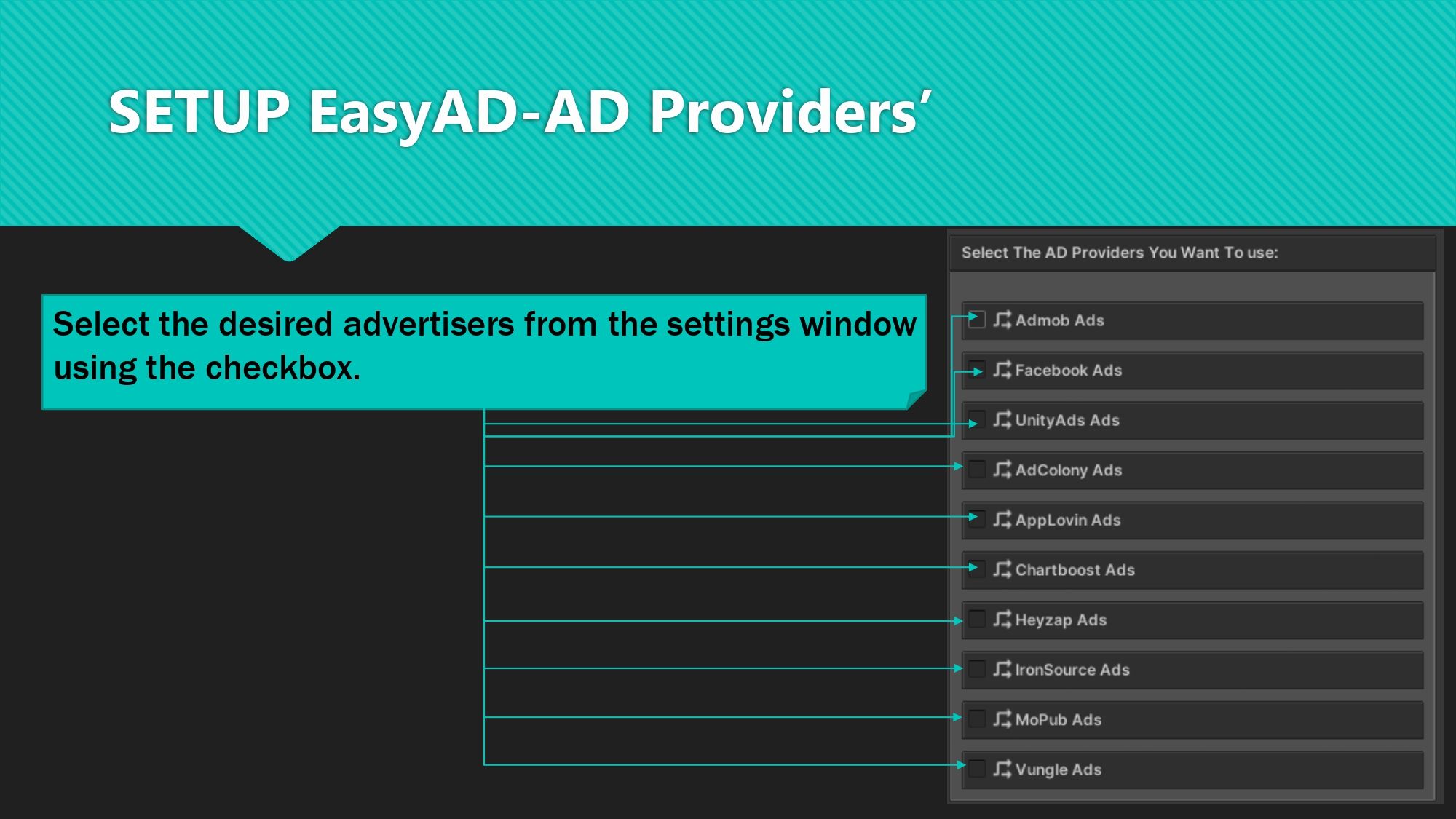 SETUP EasyAD-AD Providers’

Select the desired advertisers from the settings window using the checkbox.

Select The AD Providers You Want To use:

Admob Ads
Facebook Ads
UnityAds Ads
AdColony Ads
AppLovin Ads
Chartboost Ads
Heyzap Ads
IronSource Ads
MoPub Ads
Vungle Ads